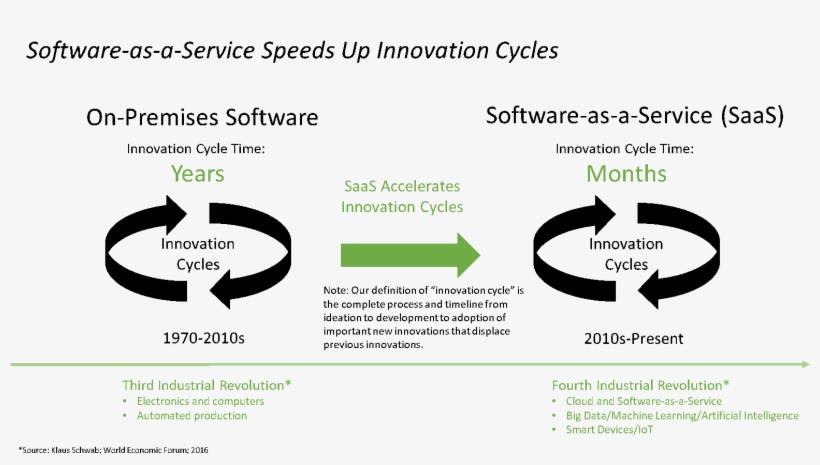 Software-as-a-Service Speeds Up Innovation Cycles

On-Premises Software

Innovation Cycle Time:

Years

Innovation Cycles

1970-2010s

SaaS Accelerates Innovation Cycles

Note: Our definition of "innovation cycle" is the complete process and timeline from ideation to development to adoption of important new innovations that displace previous innovations.

Software-as-a-Service (SaaS)

Innovation Cycle Time:

Months

Innovation Cycles

2010s-Present

Third Industrial Revolution*
• Electronics and computers
• Automated production

Fourth Industrial Revolution*
• Cloud and Software-as-a-Service
• Big Data/Machine Learning/Artificial Intelligence
• Smart Devices/IoT

*Source: Klaus Schwab; World Economic Forum; 2016